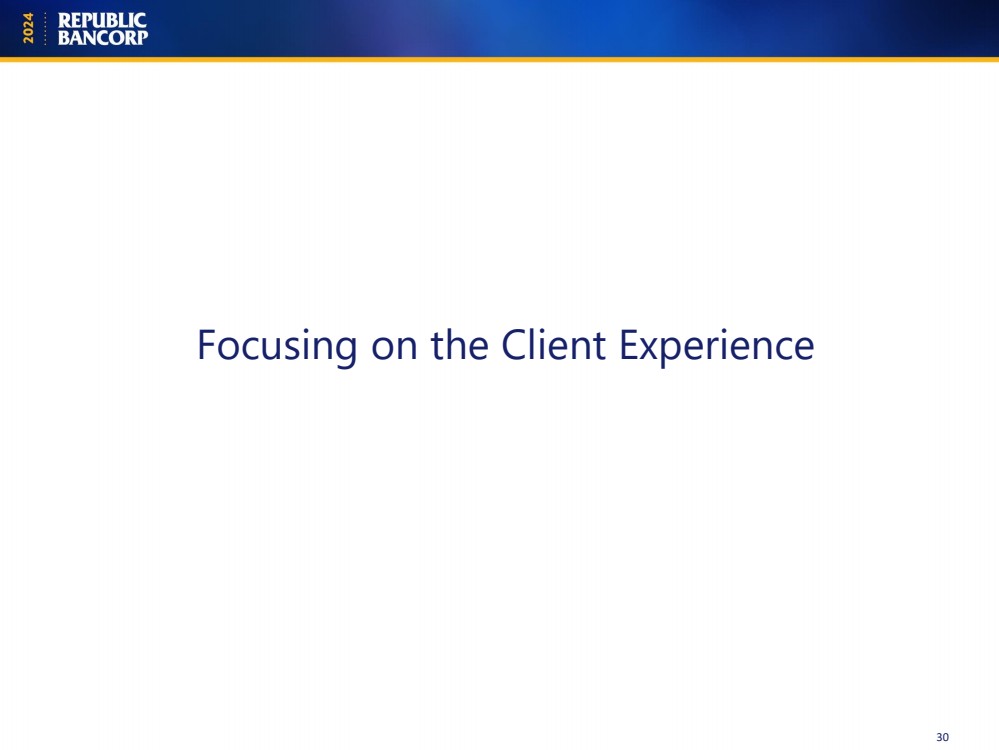 2024 REPUBLIC BANCORP

Focusing on the Client Experience

30